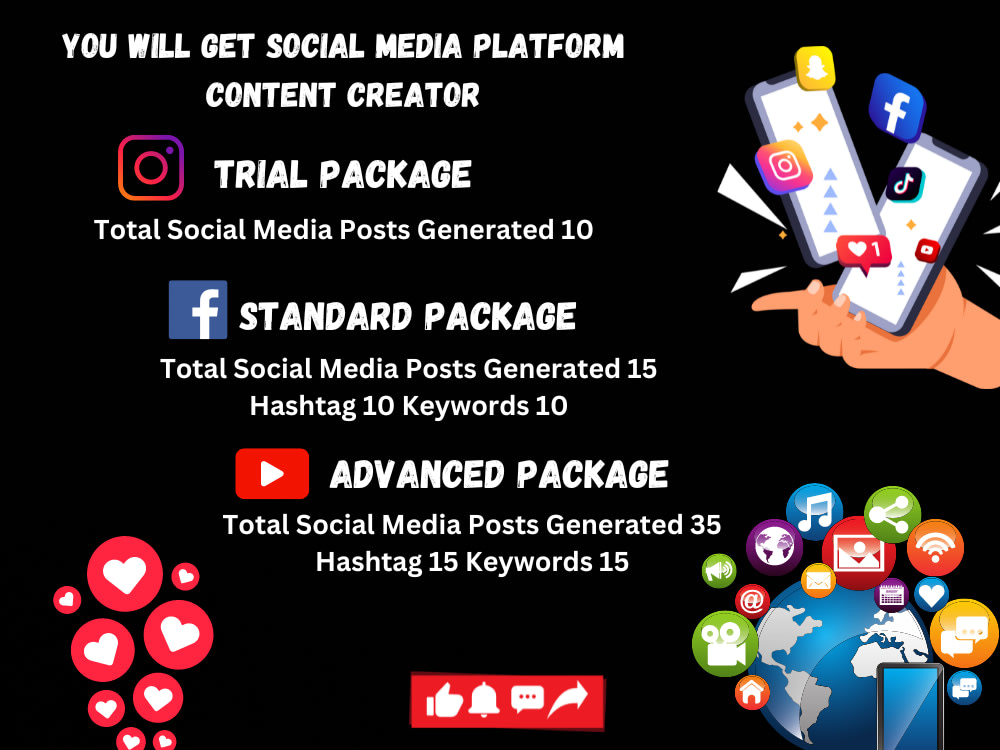 YOU WILL GET SOCIAL MEDIA PLATFORM CONTENT CREATOR

TRIAL PACKAGE

Total Social Media Posts Generated 10

STANDARD PACKAGE

Total Social Media Posts Generated 15
Hashtag 10 Keywords 10

ADVANCED PACKAGE

Total Social Media Posts Generated 35
Hashtag 15 Keywords 15

1